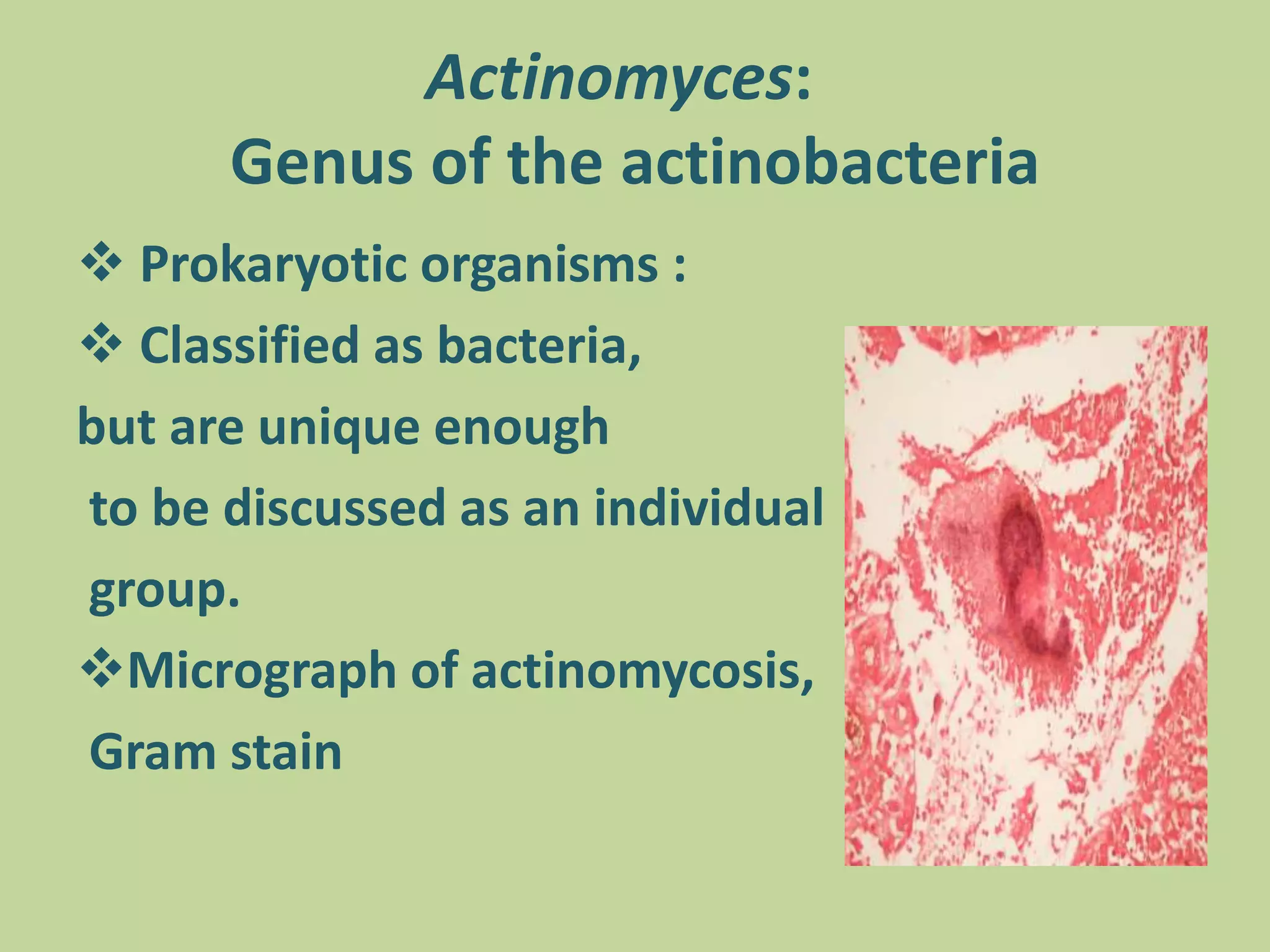 Actinomyces:
Genus of the actinobacteria

❖ Prokaryotic organisms :

❖ Classified as bacteria, but are unique enough to be discussed as an individual group.

❖Micrograph of actinomycosis, Gram stain